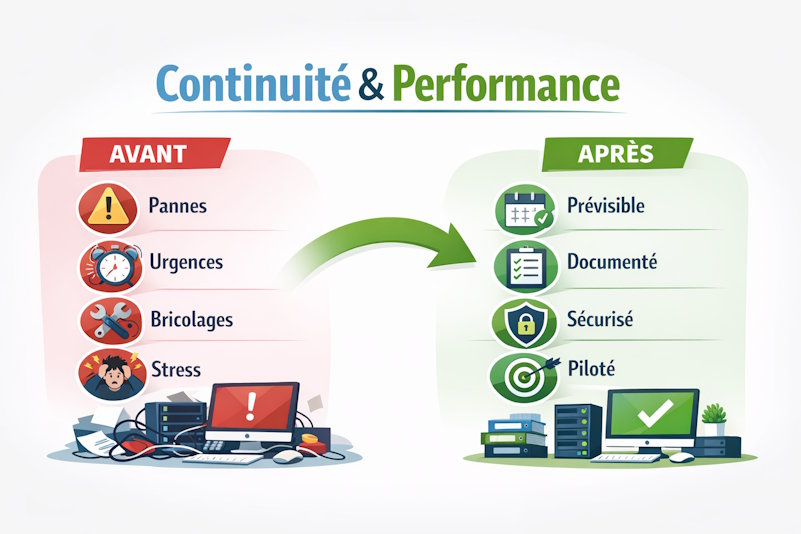 Continuité & Performance

AVANT

Pannes

Urgences

Bricolages

Stress

APRÈS

Prévisible

Documenté

Sécurisé

Piloté